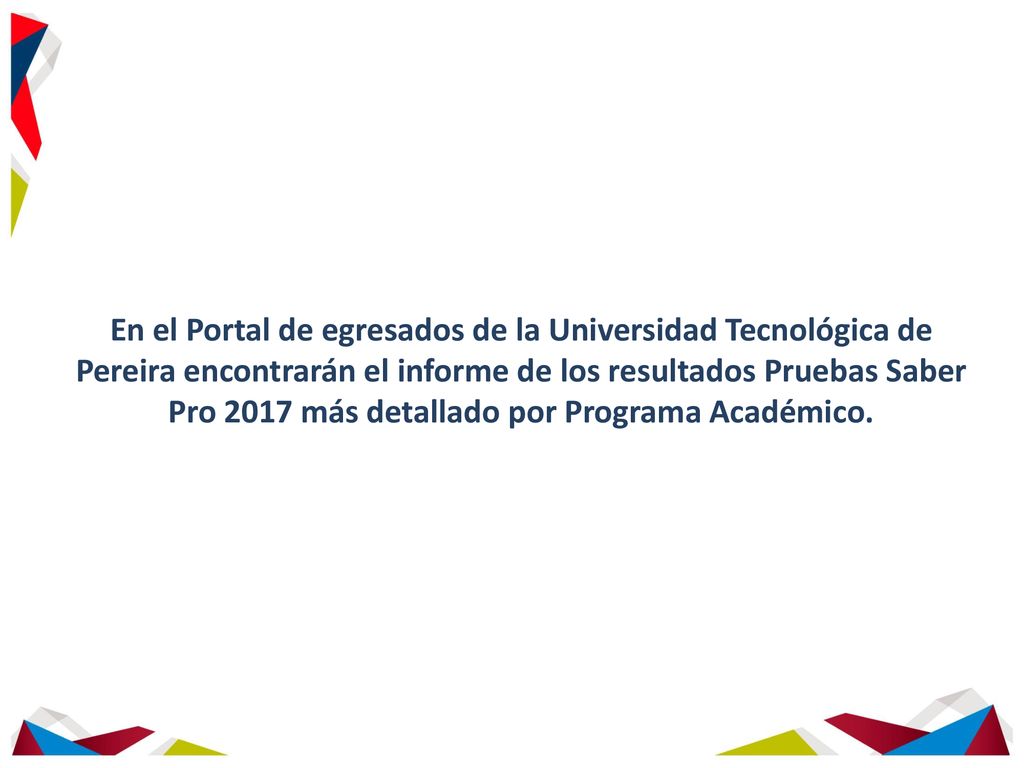 En el Portal de egresados de la Universidad Tecnológica de Pereira encontrarán el informe de los resultados Pruebas Saber Pro 2017 más detallado por Programa Académico.